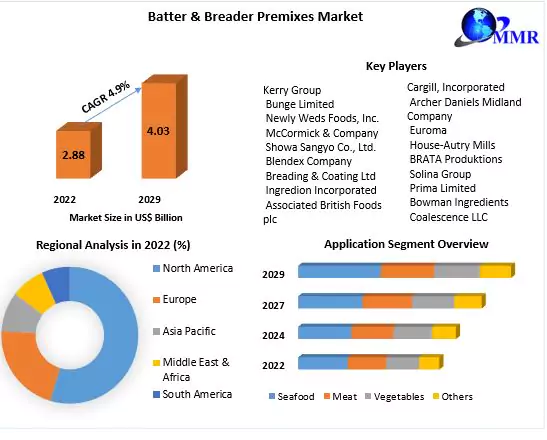 Batter & Breader Premixes Market

MMR

CAGR 4.9%

2.88

4.03

2022

2029

Market Size in US$ Billion

Key Players

Kerry Group
Bunge Limited
Newly Weds Foods, Inc.
McCormick & Company
Showa Sangyo Co., Ltd.
Blendex Company
Breading & Coating Ltd
Ingredion Incorporated
Associated British Foods plc

Cargill, Incorporated
Archer Daniels Midland Company
Euroma
House-Autry Mills
BRATA Produktions
Solina Group
Prima Limited
Bowman Ingredients
Coalescence LLC

Regional Analysis in 2022 (%)

North America
Europe
Asia Pacific
Middle East & Africa
South America

Application Segment Overview

2029
2027
2024
2022

Seafood
Meat
Vegetables
Others